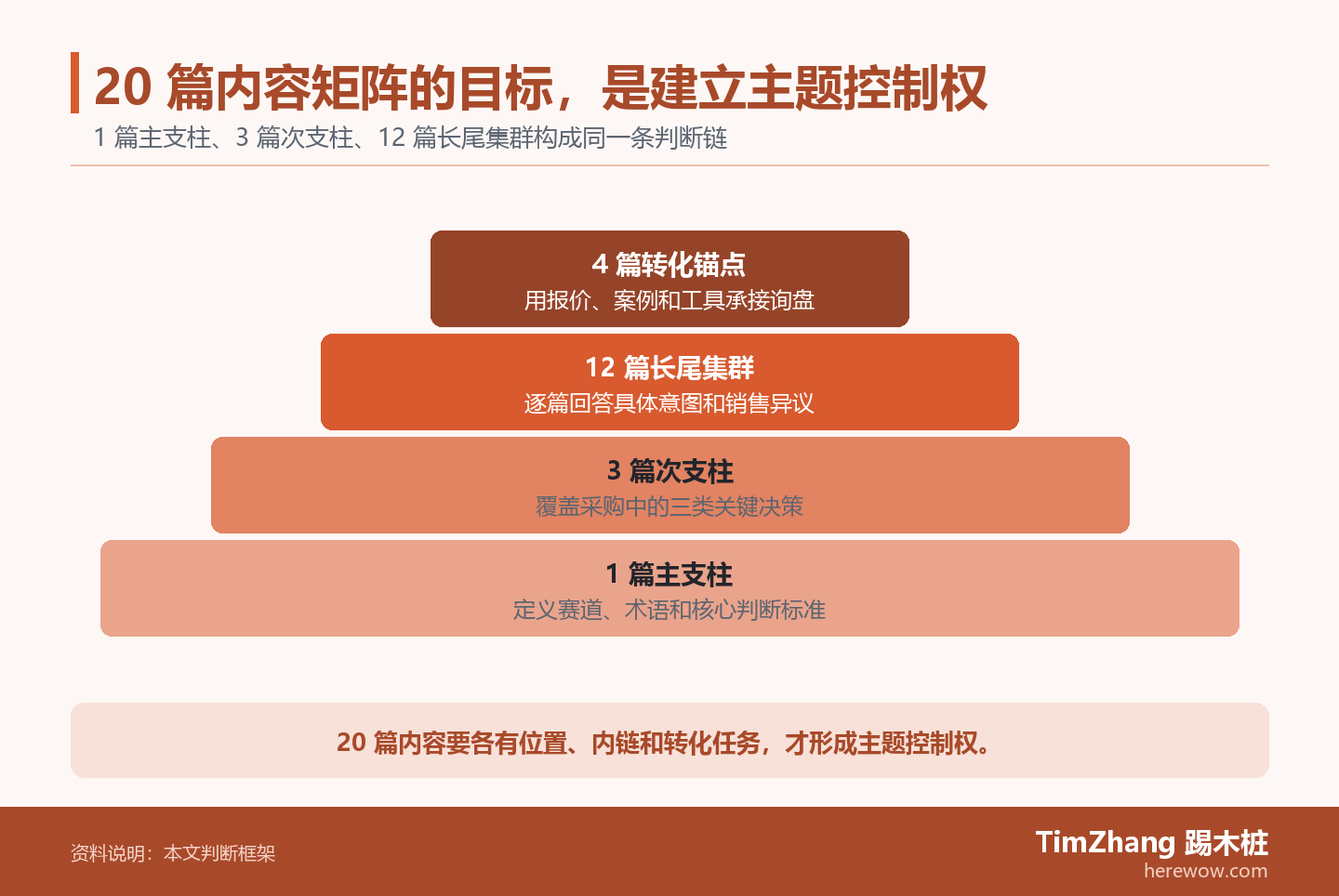 20 篇内容矩阵的目标，是建立主题控制权

1 篇主支柱、3 篇次支柱、12 篇长尾集群构成同一条判断链

4 篇转化锚点
用报价、案例和工具承接询盘

12 篇长尾集群
逐篇回答具体意图和销售异议

3 篇次支柱
覆盖采购中的三类关键决策

1 篇主支柱
定义赛道、术语和核心判断标准

20 篇内容要各有位置、内链和转化任务，才形成主题控制权。

资料说明：本文判断框架

TimZhang 踢木桩
herewow.com